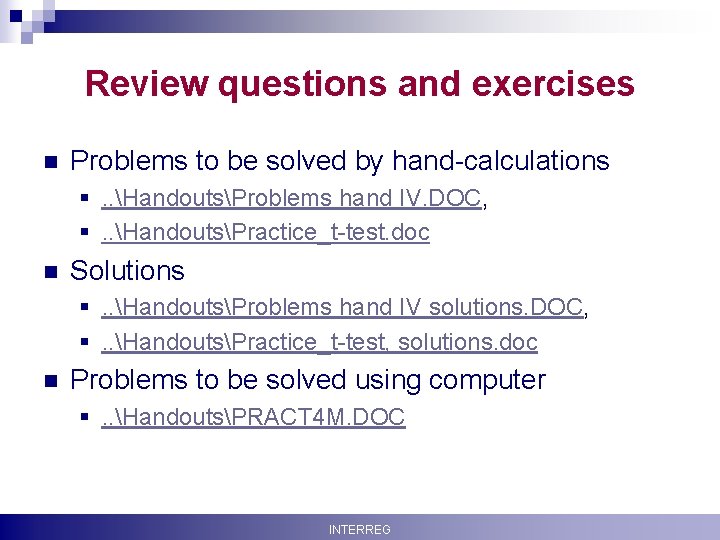 Review questions and exercises

Problems to be solved by hand-calculations

..\Handouts\Problems hand IV.DOC,

..\Handouts\Practice_t-test.doc

Solutions

..\Handouts\Problems hand IV solutions.DOC,

..\Handouts\Practice_t-test, solutions.doc

Problems to be solved using computer

..\Handouts\PRACT4M.DOC

INTERREG